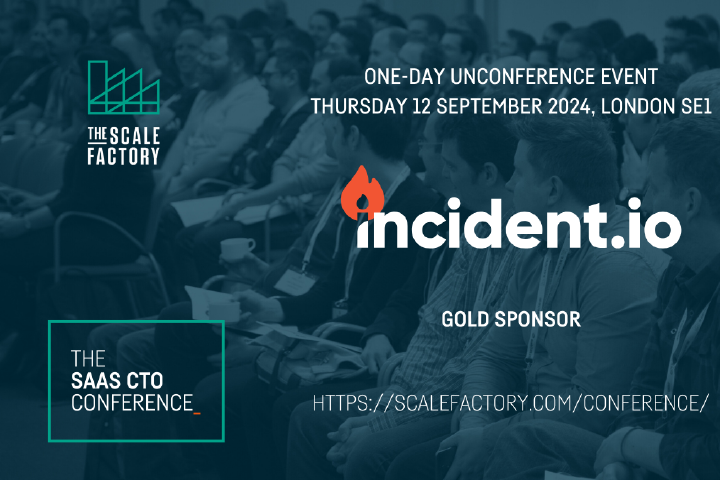 THE SCALE FACTORY

ONE-DAY UNCONFERENCE EVENT
THURSDAY 12 SEPTEMBER 2024, LONDON SE1

incident.io

GOLD SPONSOR

THE
SAAS CTO
CONFERENCE_

HTTPS://SCALEFACTORY.COM/CONFERENCE/